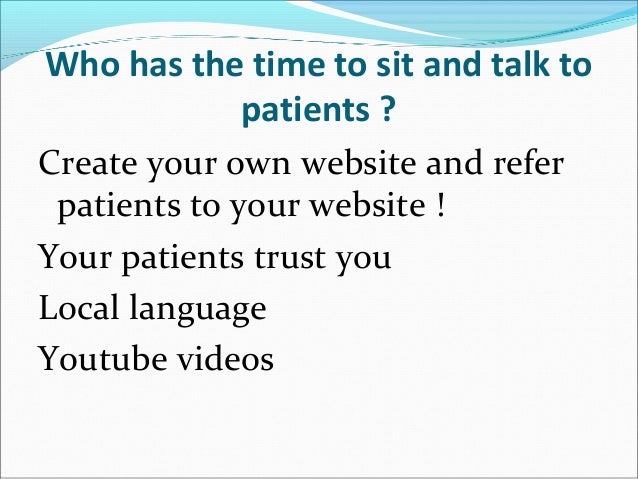 Who has the time to sit and talk to patients ?

Create your own website and refer patients to your website !

Your patients trust you

Local language

Youtube videos